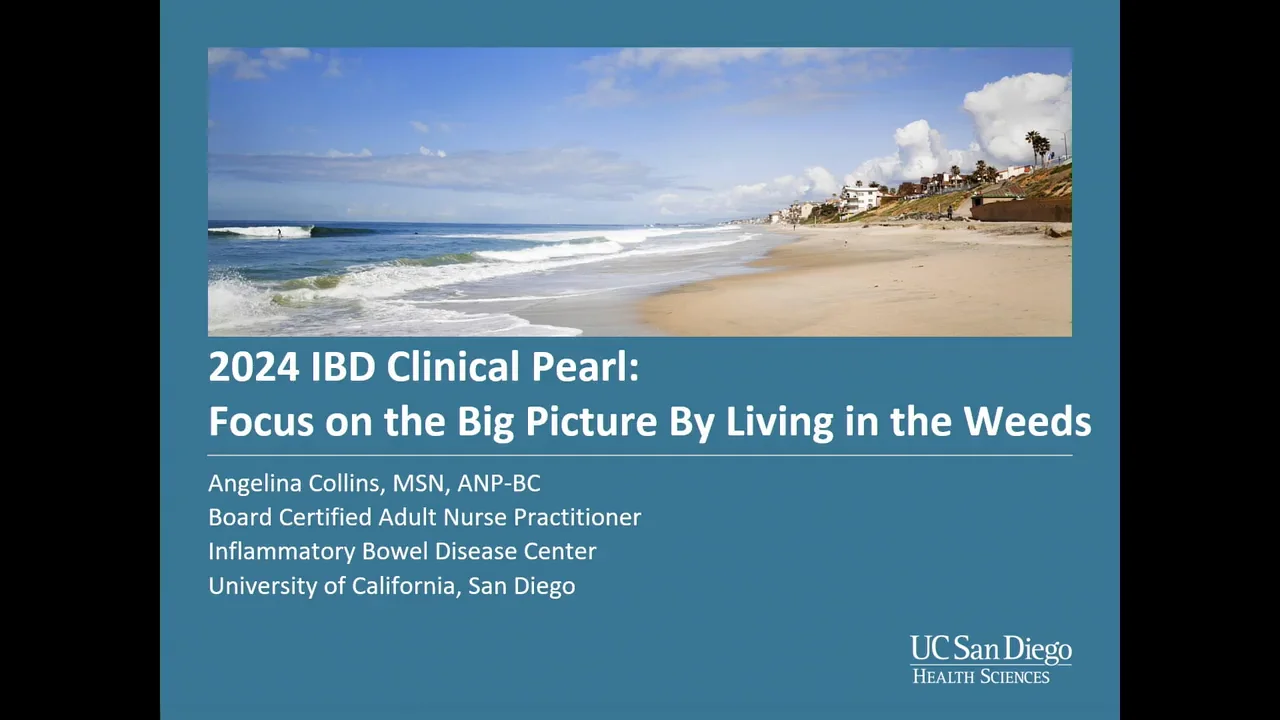 2024 IBD Clinical Pearl:
Focus on the Big Picture By Living in the Weeds

Angelina Collins, MSN, ANP-BC
Board Certified Adult Nurse Practitioner
Inflammatory Bowel Disease Center
University of California, San Diego

UC San Diego
HEALTH SCIENCES